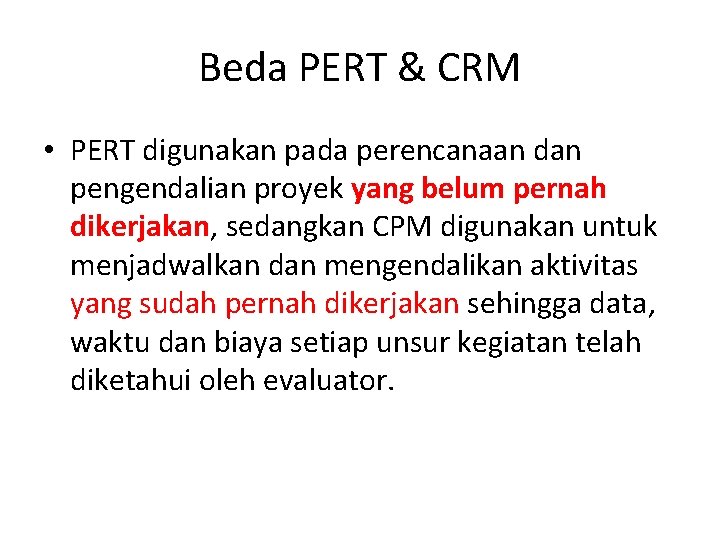 Beda PERT & CRM

• PERT digunakan pada perencanaan dan pengendalian proyek yang belum pernah dikerjakan, sedangkan CPM digunakan untuk menjadwalkan dan mengendalikan aktivitas yang sudah pernah dikerjakan sehingga data, waktu dan biaya setiap unsur kegiatan telah diketahui oleh evaluator.